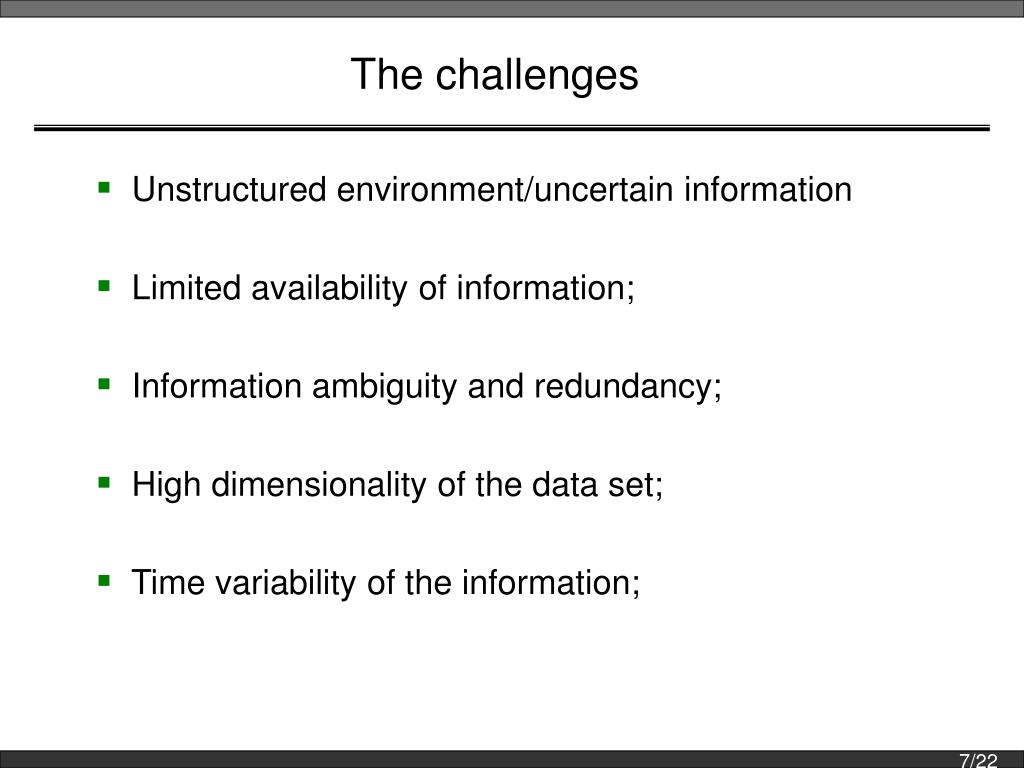 The challenges

- Unstructured environment/uncertain information
- Limited availability of information;
- Information ambiguity and redundancy;
- High dimensionality of the data set;
- Time variability of the information;

7/22